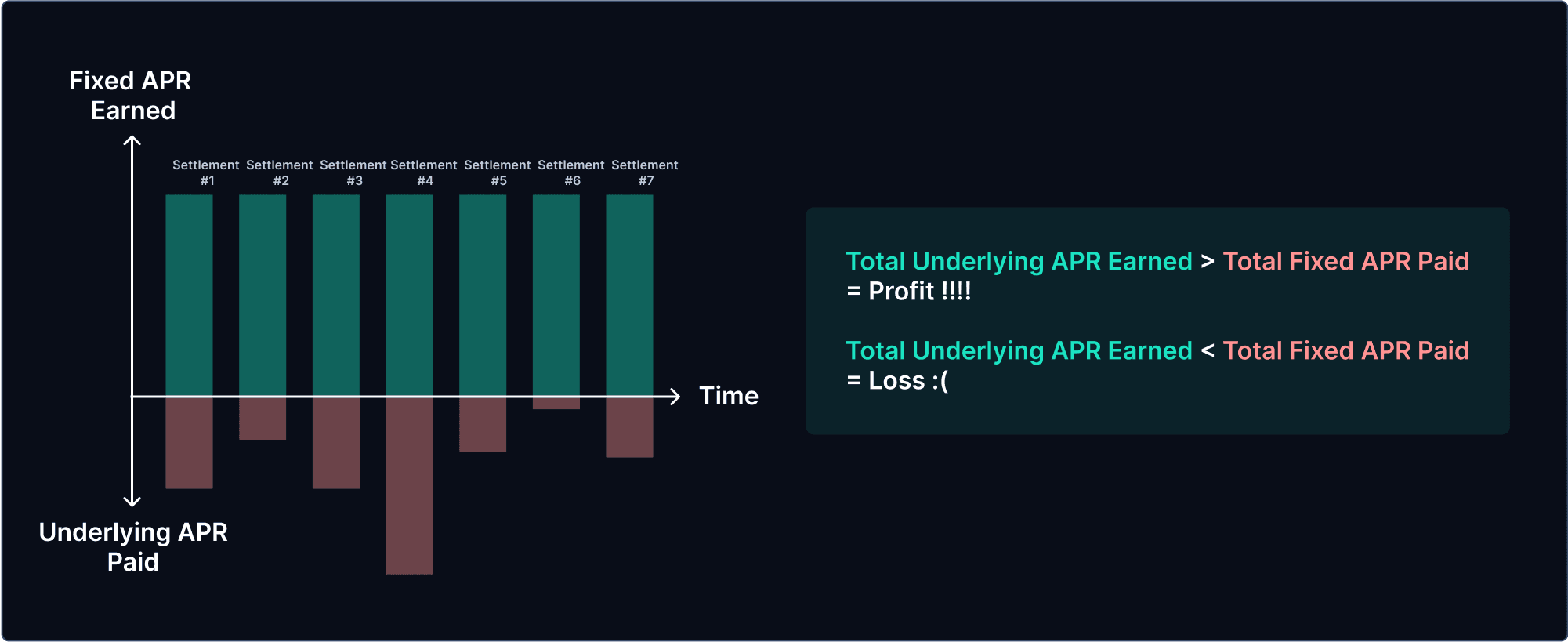 Fixed APR Earned

Settlement #1 Settlement #2 Settlement #3 Settlement #4 Settlement #5 Settlement #6 Settlement #7

Time

Underlying APR Paid

Total Underlying APR Earned > Total Fixed APR Paid = Profit !!!!

Total Underlying APR Earned < Total Fixed APR Paid = Loss :(